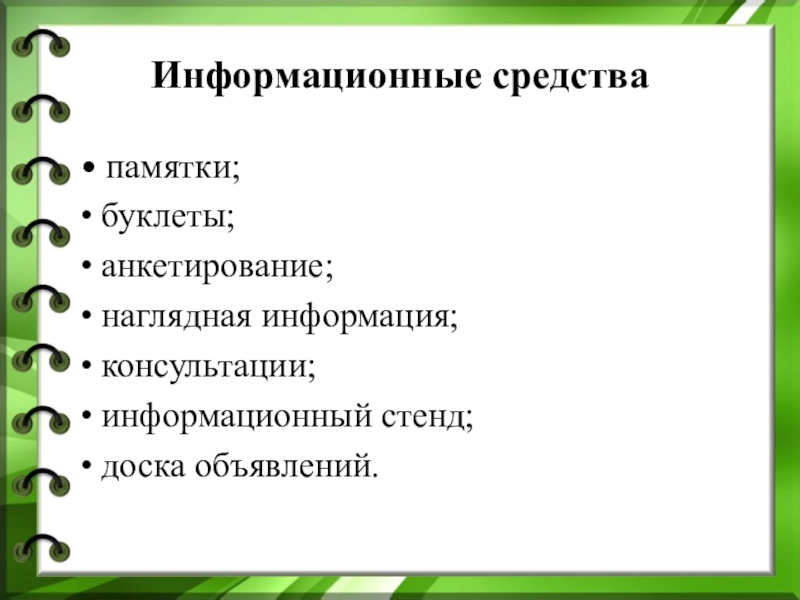 Информационные средства

• памятки;
• буклеты;
• анкетирование;
• наглядная информация;
• консультации;
• информационный стенд;
• доска объявлений.